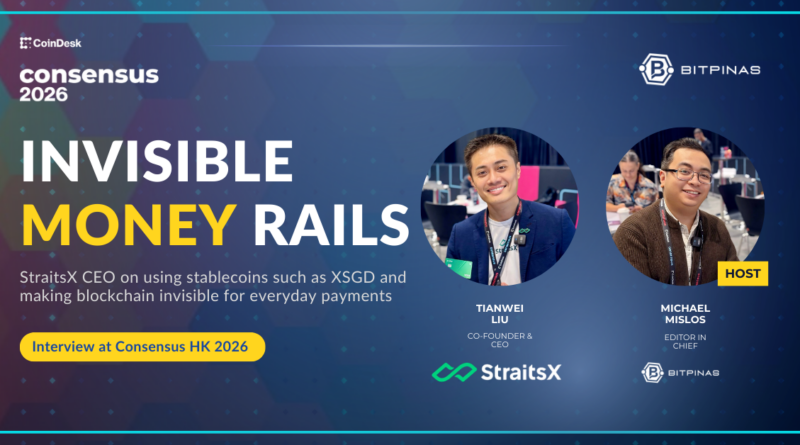 CoinDesk
consensus 2026

BITPINAS

INVISIBLE MONEY RAILS

StraitsX CEO on using stablecoins such as XSGD and making blockchain invisible for everyday payments

Interview at Consensus HK 2026

HOST

TIANWEI LIU
CO-FOUNDER & CEO

StraitsX

MICHAEL MISLOS
EDITOR IN CHIEF

BITPINAS